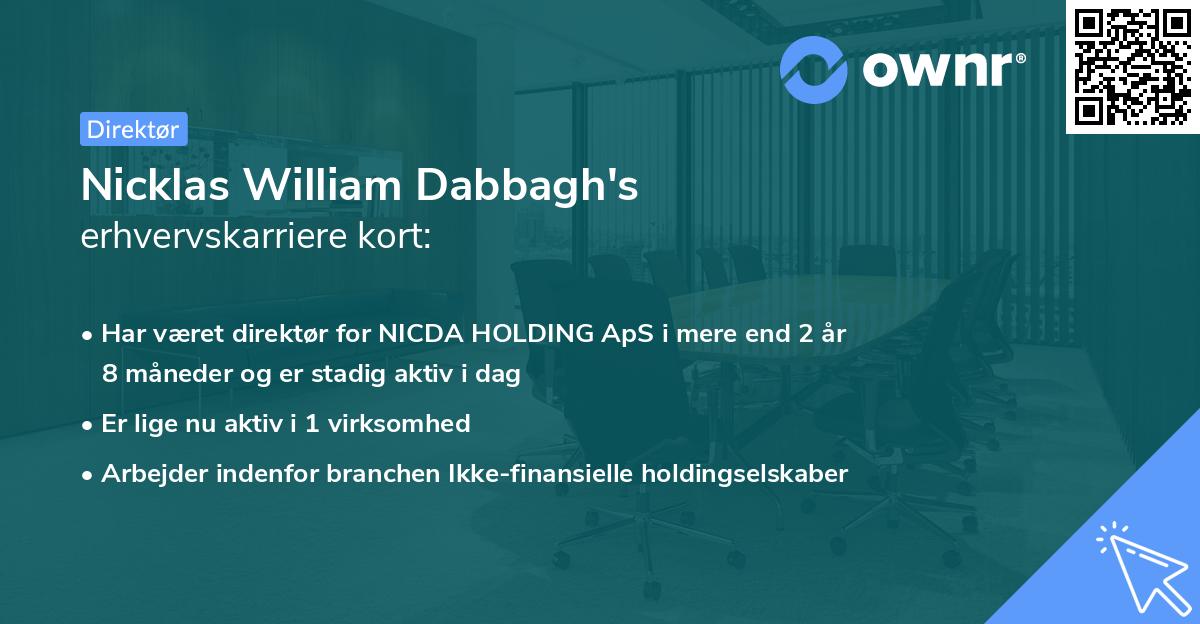 ownr®

Direktør

Nicklas William Dabbagh's
erhvervskarriere kort:

• Har været direktør for NICDA HOLDING ApS i mere end 2 år 8 måneder og er stadig aktiv i dag
• Er lige nu aktiv i 1 virksomhed
• Arbejder indenfor branchen Ikke-finansielle holdingselskaber